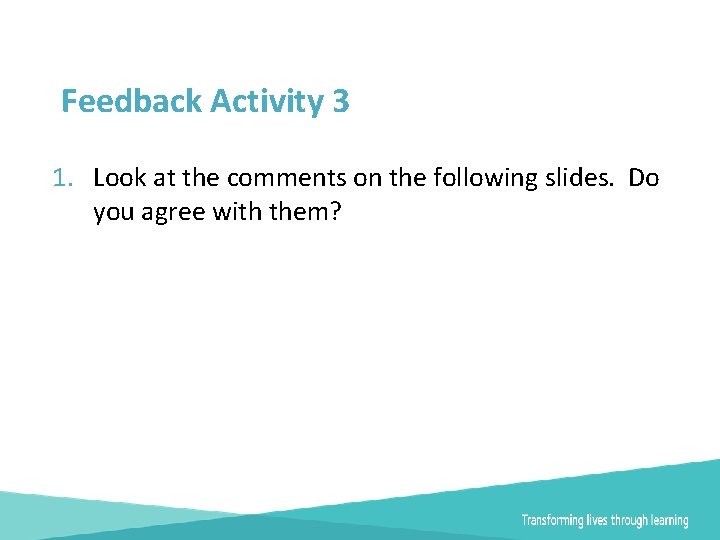 Feedback Activity 3

1. Look at the comments on the following slides. Do you agree with them?

Transforming lives through learning